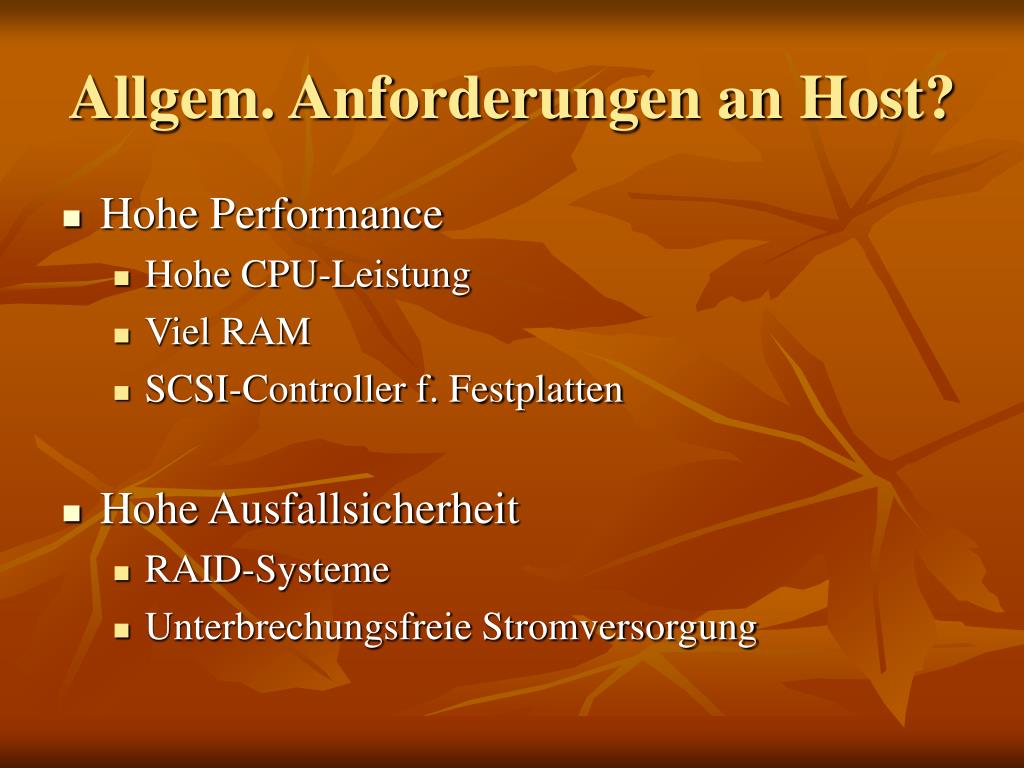 Allgem. Anforderungen an Host?

- Hohe Performance
  - Hohe CPU-Leistung
  - Viel RAM
  - SCSI-Controller f. Festplatten

- Hohe Ausfallsicherheit
  - RAID-Systeme
  - Unterbrechungsfreie Stromversorgung